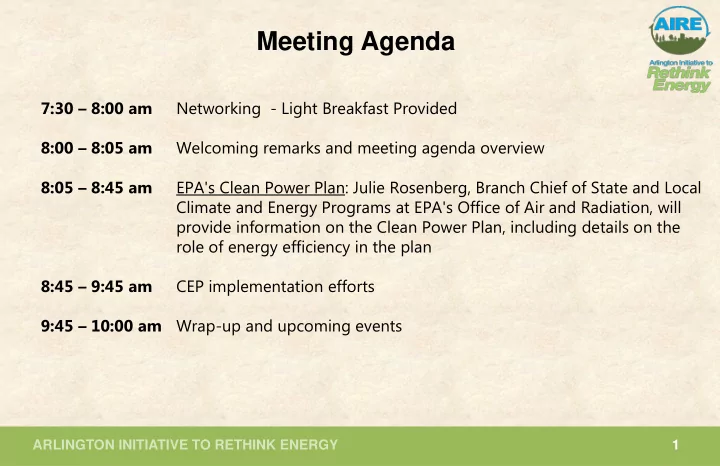 Meeting Agenda

AIRE
Arlington Initiative to Rethink Energy

7:30 – 8:00 am Networking - Light Breakfast Provided

8:00 – 8:05 am Welcoming remarks and meeting agenda overview

8:05 – 8:45 am EPA's Clean Power Plan: Julie Rosenberg, Branch Chief of State and Local Climate and Energy Programs at EPA's Office of Air and Radiation, will provide information on the Clean Power Plan, including details on the role of energy efficiency in the plan

8:45 – 9:45 am CEP implementation efforts

9:45 – 10:00 am Wrap-up and upcoming events

ARLINGTON INITIATIVE TO RETHINK ENERGY

1